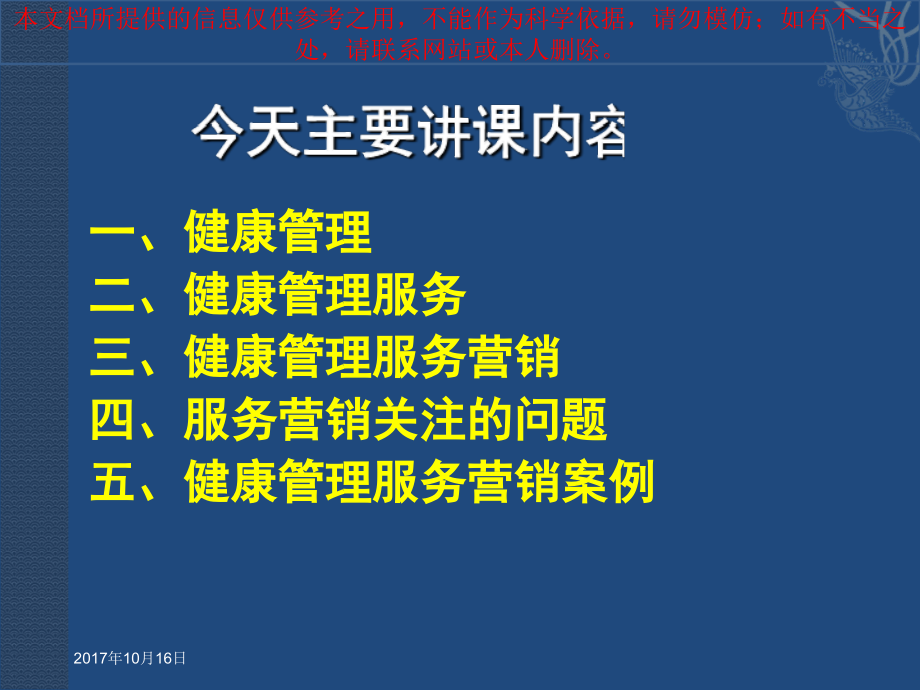 本文档所提供的信息仅供参考之用，不能作为科学依据，请勿模仿；如有不当之处，请联系网站或本人删除。

今天主要讲课内容

一、健康管理
二、健康管理服务
三、健康管理服务营销
四、服务营销关注的问题
五、健康管理服务营销案例

2017年10月16日